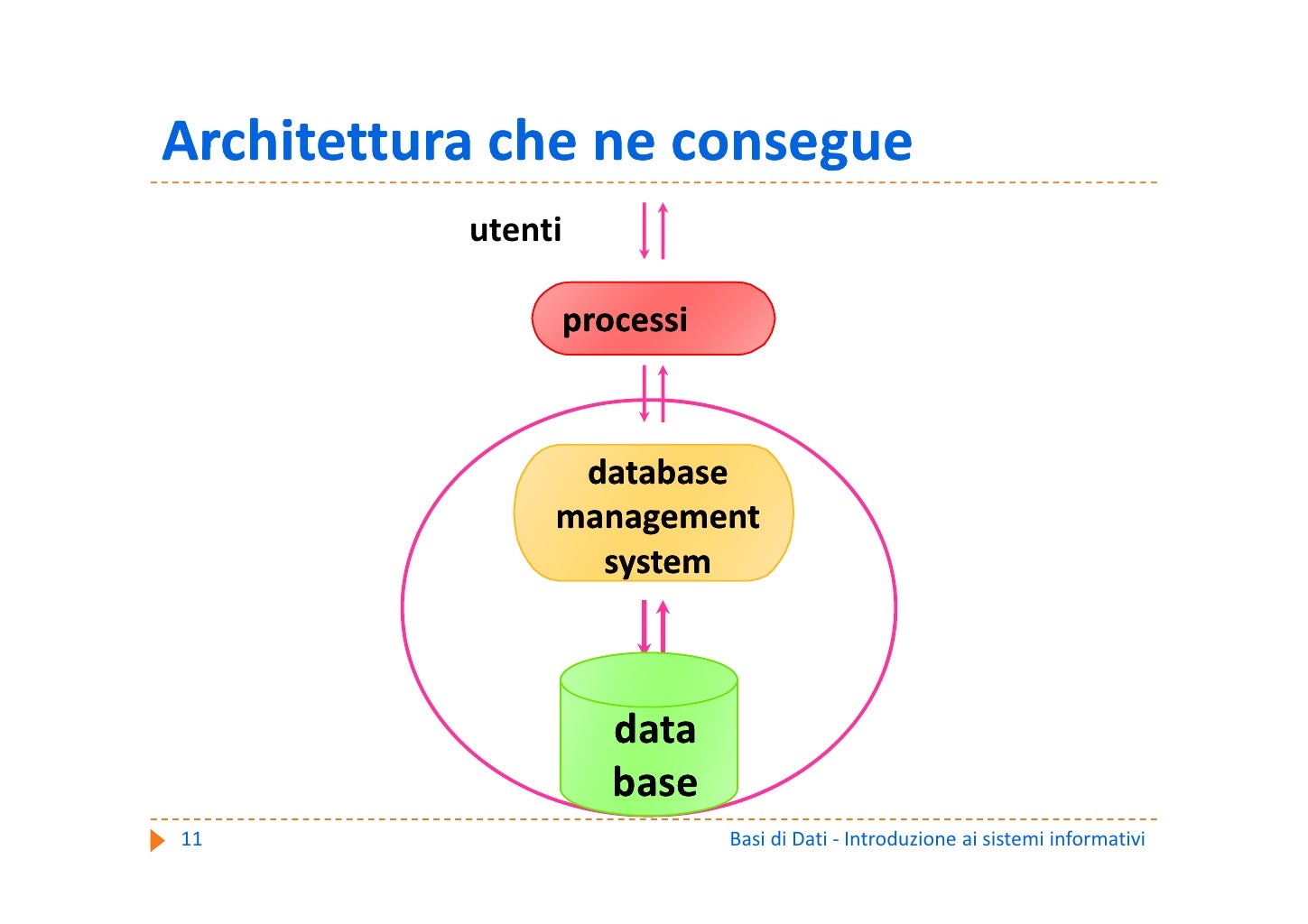 Architettura che ne consegue

utenti

processi

database management system

data base

11

Basi di Dati - Introduzione ai sistemi informativi